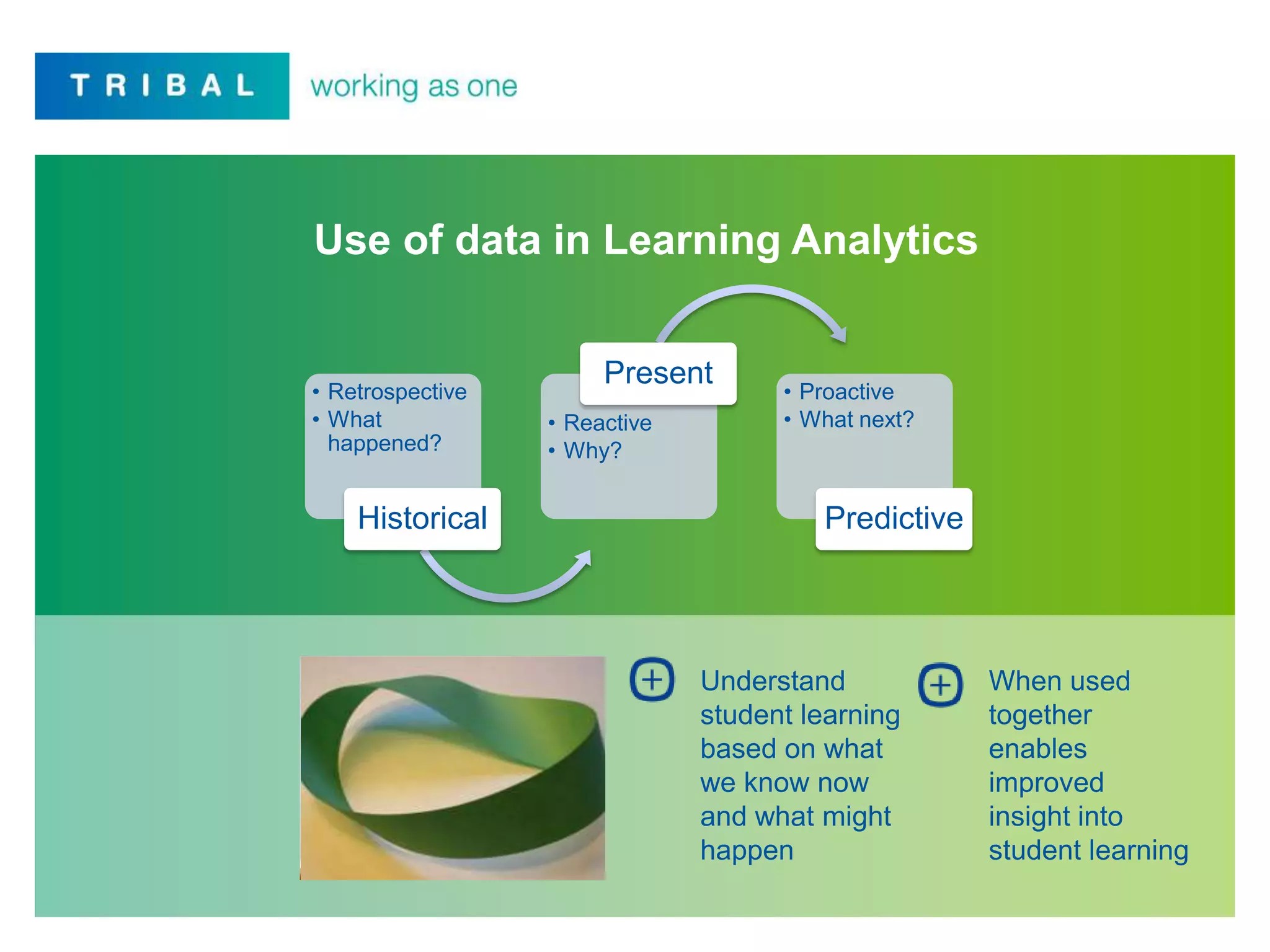 TRIBAL working as one

Use of data in Learning Analytics

• Retrospective
• What happened?

Historical

Present

• Reactive
• Why?

• Proactive
• What next?

Predictive

Understand student learning based on what we know now and what might happen

When used together enables improved insight into student learning